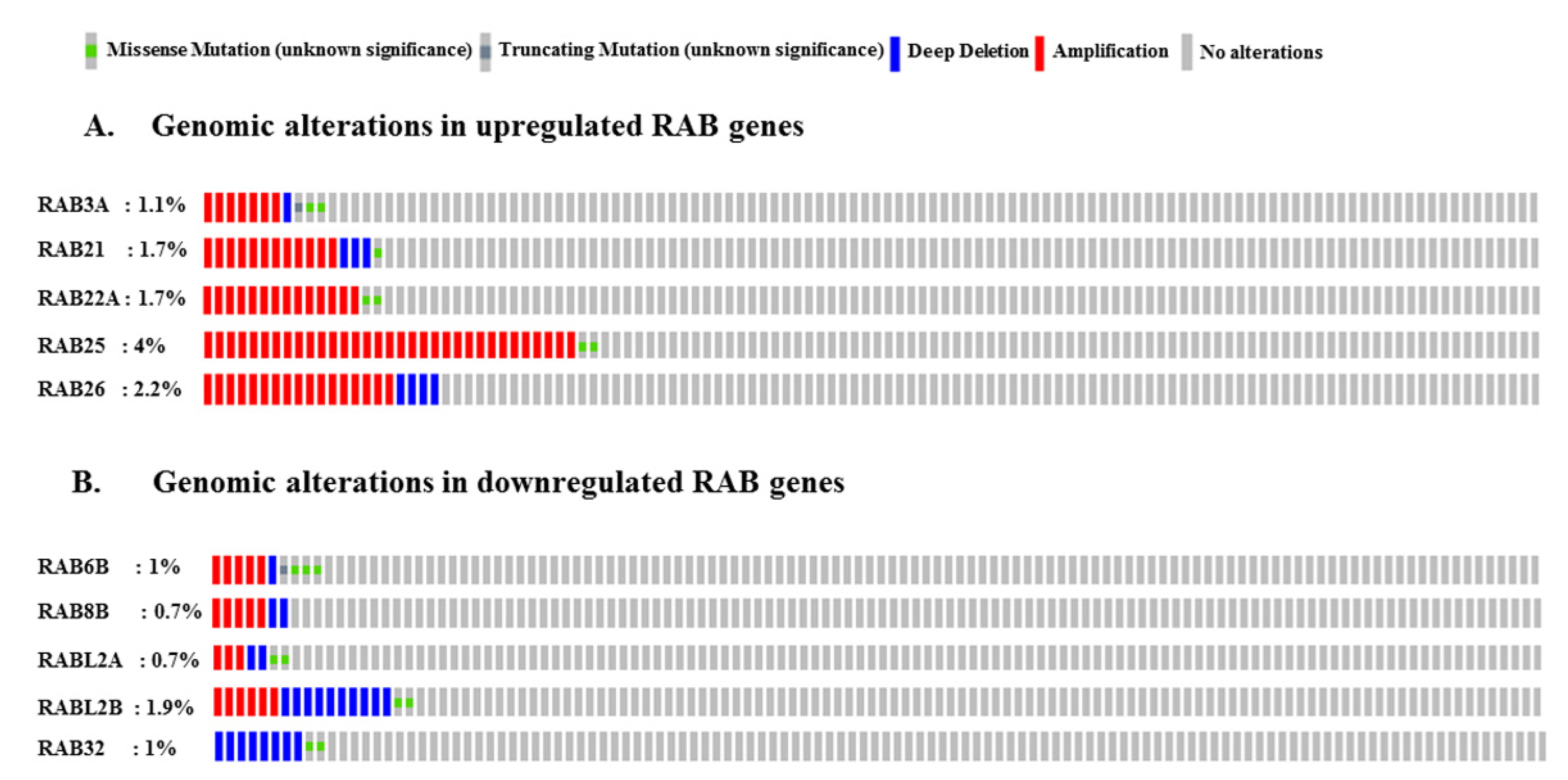 Missense Mutation (unknown significance) Truncating Mutation (unknown significance) Deep Deletion Amplification No alterations

A. Genomic alterations in upregulated RAB genes

RAB3A : 1.1%
RAB21 : 1.7%
RAB22A : 1.7%
RAB25 : 4%
RAB26 : 2.2%

B. Genomic alterations in downregulated RAB genes

RAB6B : 1%
RAB8B : 0.7%
RABL2A : 0.7%
RABL2B : 1.9%
RAB32 : 1%